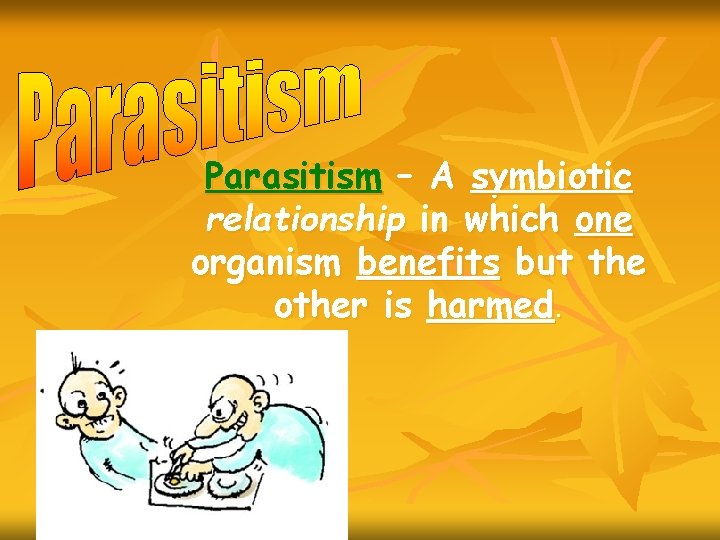 Parasitism

Parasitism – A symbiotic relationship in which one organism benefits but the other is harmed.